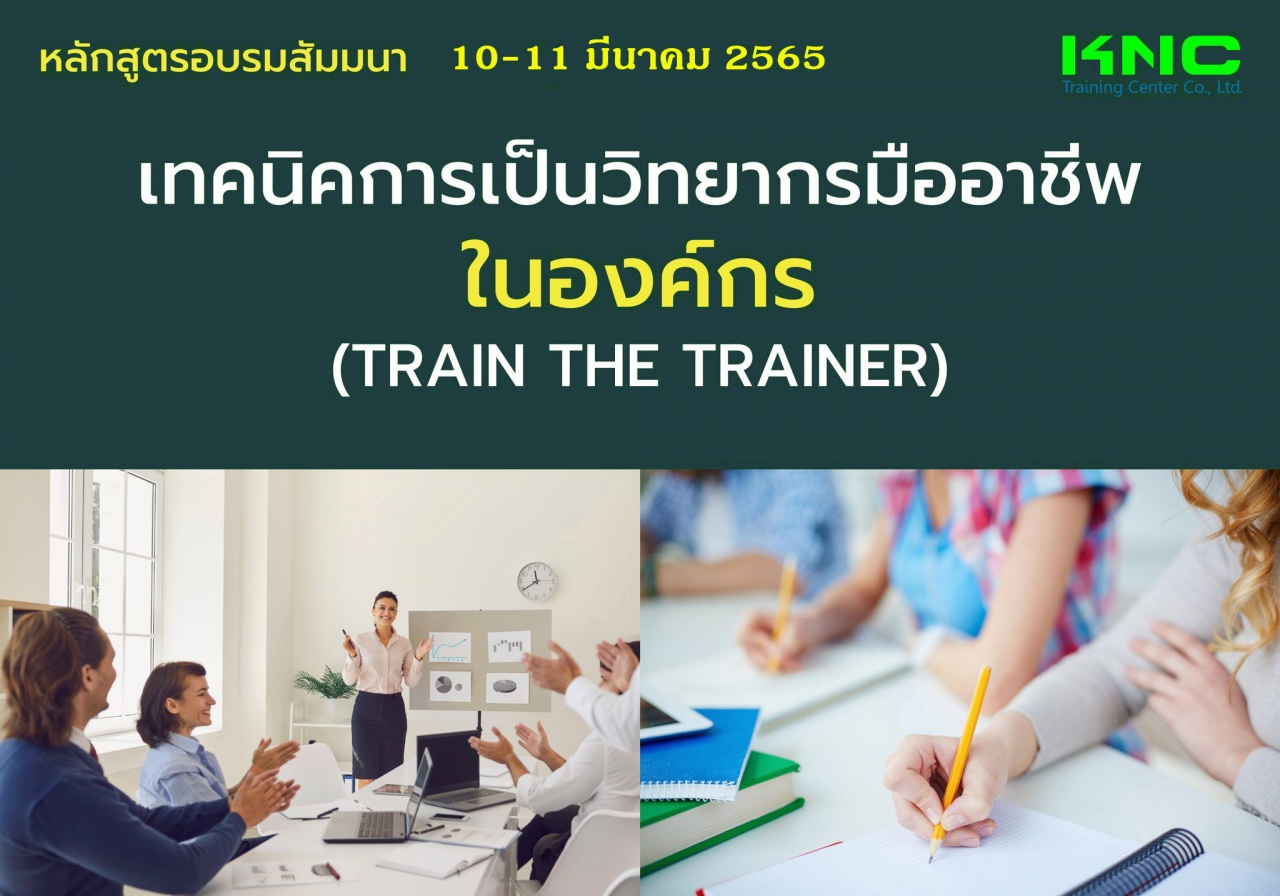 หลักสูตรอบรมสัมมนา 10-11 มีนาคม 2565

KNC
Training Center Co., Ltd.

เทคนิคการเป็นวิทยากรมืออาชีพ
ในองค์กร
(TRAIN THE TRAINER)